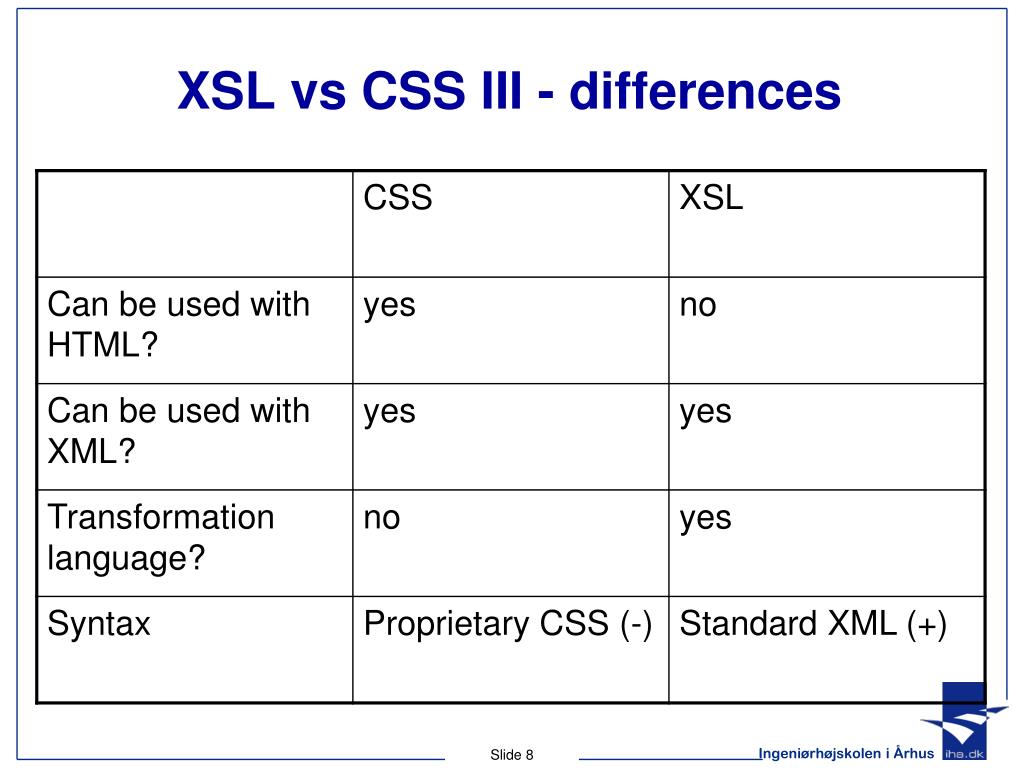 XSL vs CSS III - differences

| | CSS | XSL |
|---|---|---|
| Can be used with HTML? | yes | no |
| Can be used with XML? | yes | yes |
| Transformation language? | no | yes |
| Syntax | Proprietary CSS (-) | Standard XML (+) |

Slide 8

Ingeniørhøjskolen i Århus

iha.dk